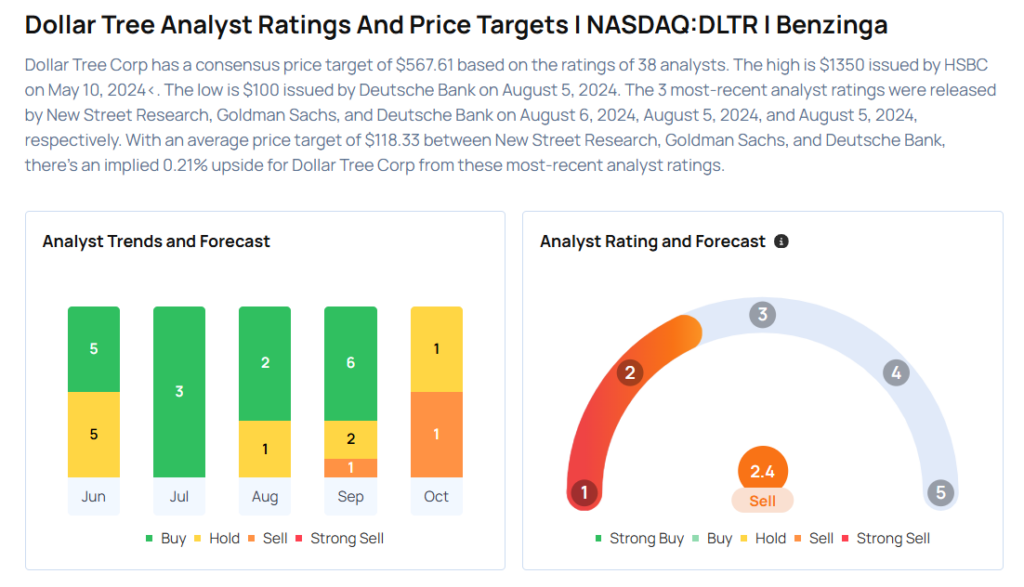 Dollar Tree Analyst Ratings And Price Targets | NASDAQ:DLTR | Benzinga

Dollar Tree Corp has a consensus price target of $567.61 based on the ratings of 38 analysts. The high is $1350 issued by HSBC on May 10, 2024‹. The low is $100 issued by Deutsche Bank on August 5, 2024. The 3 most-recent analyst ratings were released by New Street Research, Goldman Sachs, and Deutsche Bank on August 6, 2024, August 5, 2024, and August 5, 2024, respectively. With an average price target of $118.33 between New Street Research, Goldman Sachs, and Deutsche Bank, there's an implied 0.21% upside for Dollar Tree Corp from these most-recent analyst ratings.

Analyst Trends and Forecast

5
5
Jun
3
Jul
2
1
Aug
6
2
1
Sep
1
1
Oct

Buy Hold Sell Strong Sell

Analyst Rating and Forecast

1 2 3 4 5
2.4
Sell

Strong Buy Buy Hold Sell Strong Sell